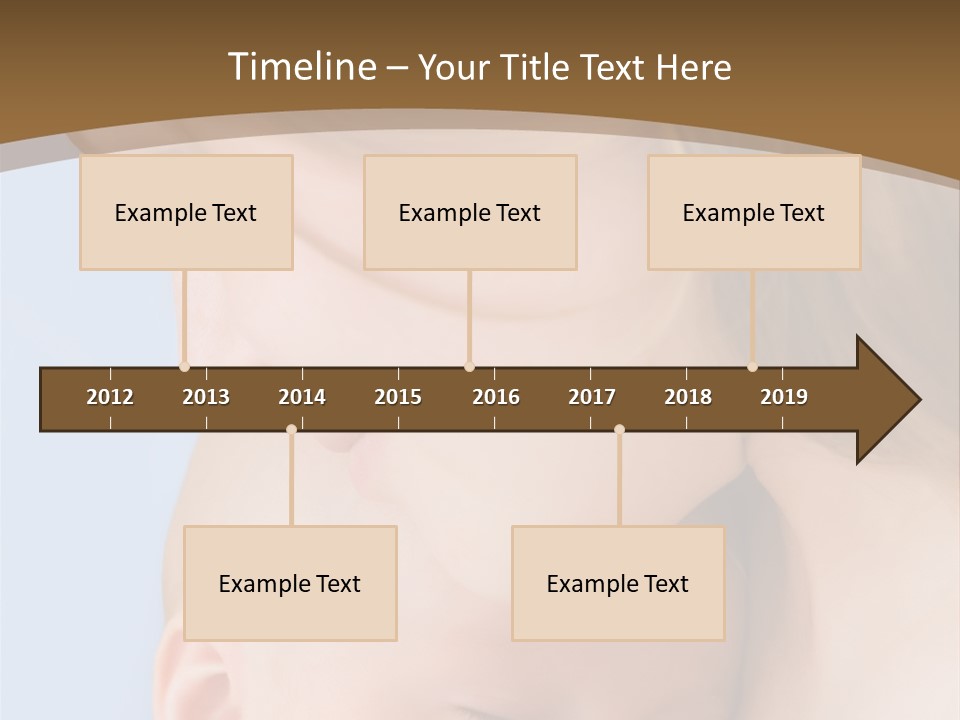 Timeline – Your Title Text Here

Example Text

Example Text

Example Text

2012 2013 2014 2015 2016 2017 2018 2019

Example Text

Example Text